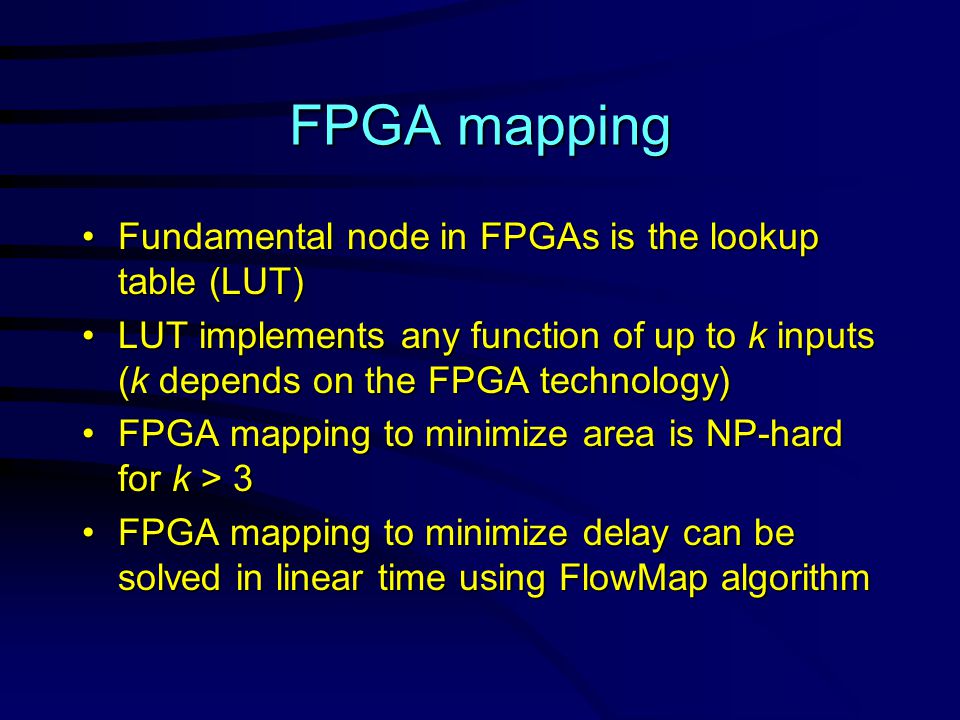 FPGA mapping

• Fundamental node in FPGAs is the lookup table (LUT)
• LUT implements any function of up to $k$ inputs ($k$ depends on the FPGA technology)
• FPGA mapping to minimize area is NP-hard for $k > 3$
• FPGA mapping to minimize delay can be solved in linear time using FlowMap algorithm